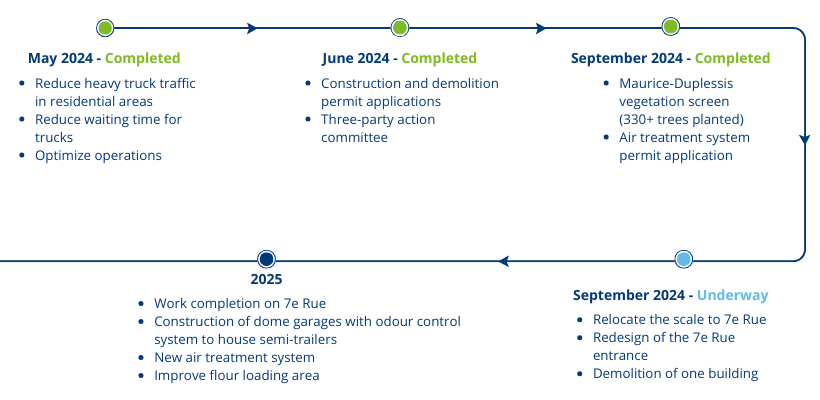 May 2024 - Completed

- Reduce heavy truck traffic in residential areas
- Reduce waiting time for trucks
- Optimize operations

June 2024 - Completed

- Construction and demolition permit applications
- Three-party action committee

September 2024 - Completed

- Maurice-Duplessis vegetation screen (330+ trees planted)
- Air treatment system permit application

September 2024 - Underway

- Relocate the scale to 7e Rue
- Redesign of the 7e Rue entrance
- Demolition of one building

2025

- Work completion on 7e Rue
- Construction of dome garages with odour control system to house semi-trailers
- New air treatment system
- Improve flour loading area